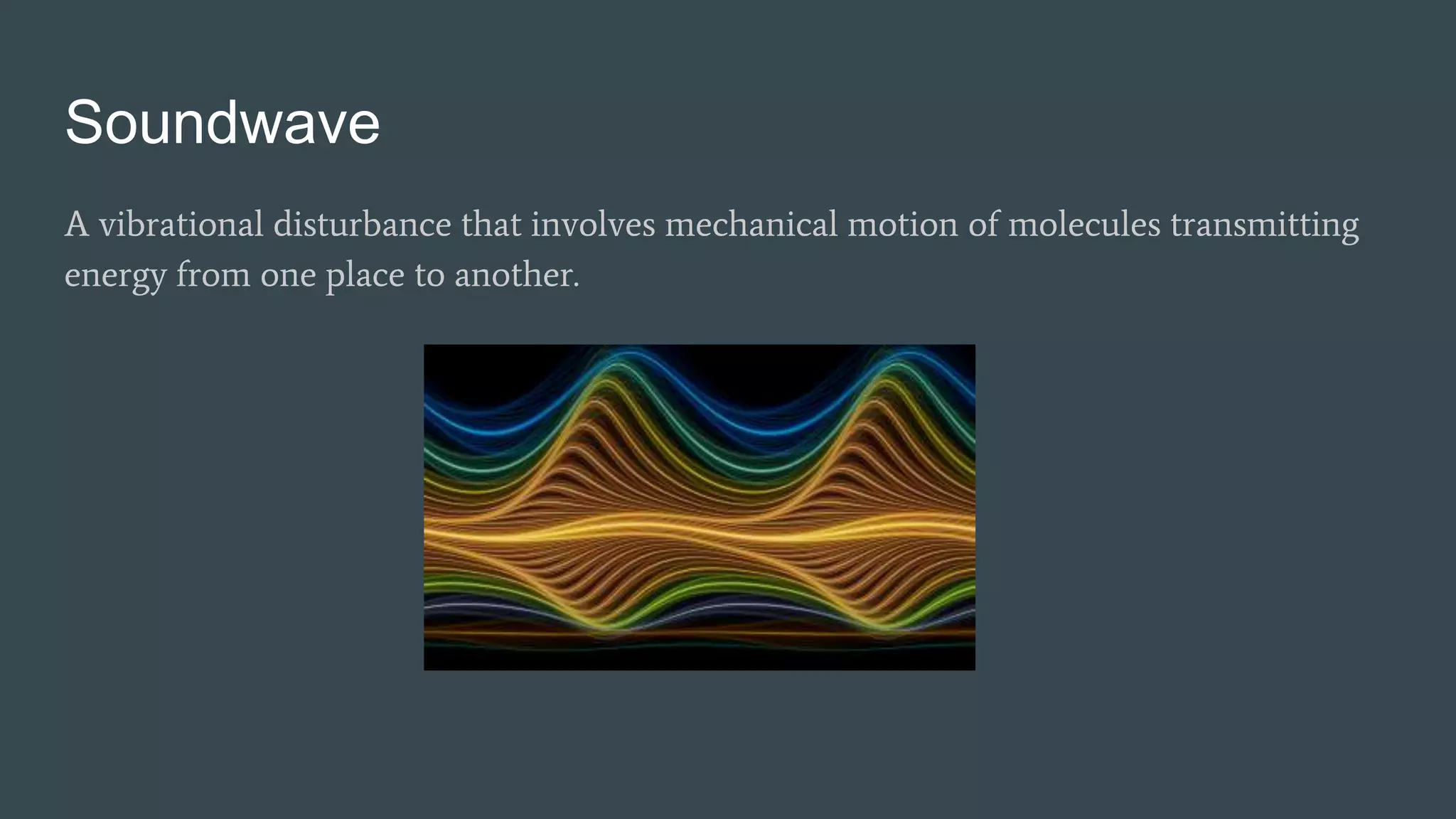 Soundwave

A vibrational disturbance that involves mechanical motion of molecules transmitting energy from one place to another.